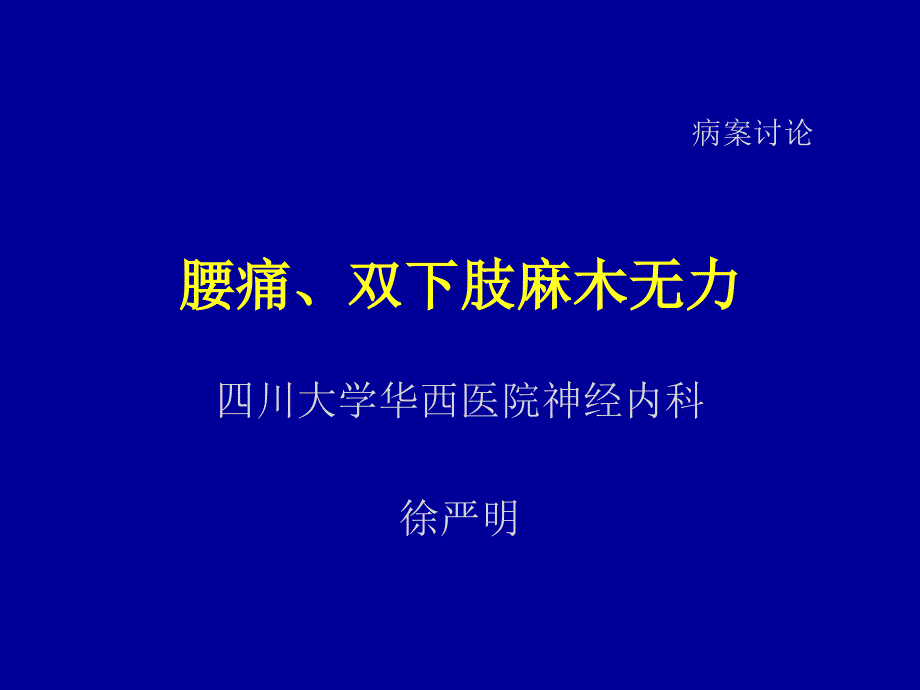 病案讨论

腰痛、双下肢麻木无力

四川大学华西医院神经内科

徐严明